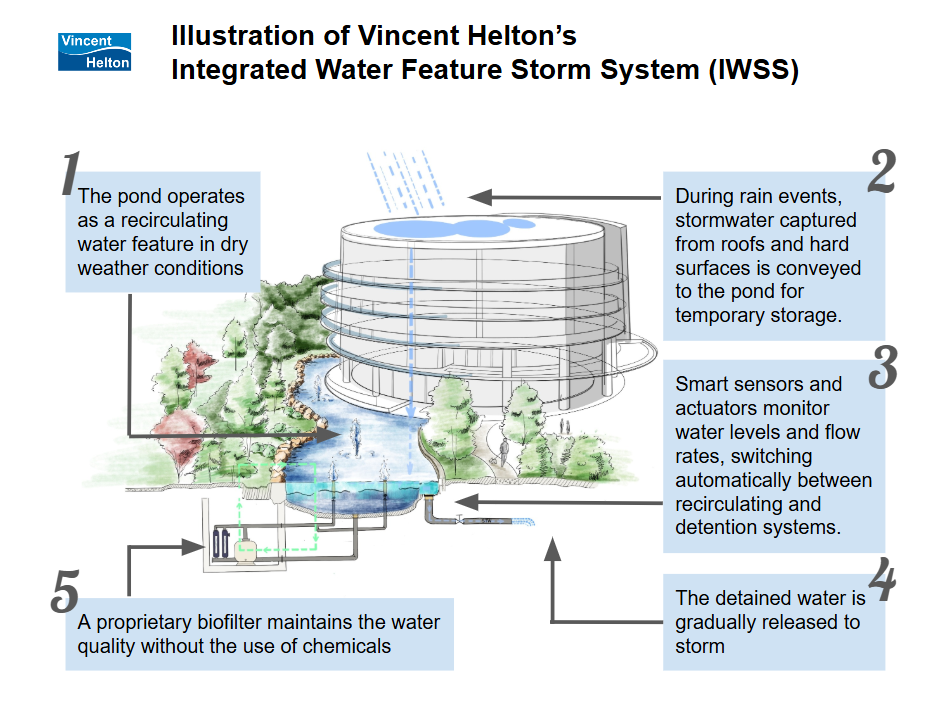 Vincent Helton

Illustration of Vincent Helton's Integrated Water Feature Storm System (IWSS)

1
The pond operates as a recirculating water feature in dry weather conditions

2
During rain events, stormwater captured from roofs and hard surfaces is conveyed to the pond for temporary storage.

3
Smart sensors and actuators monitor water levels and flow rates, switching automatically between recirculating and detention systems.

4
The detained water is gradually released to storm

5
A proprietary biofilter maintains the water quality without the use of chemicals